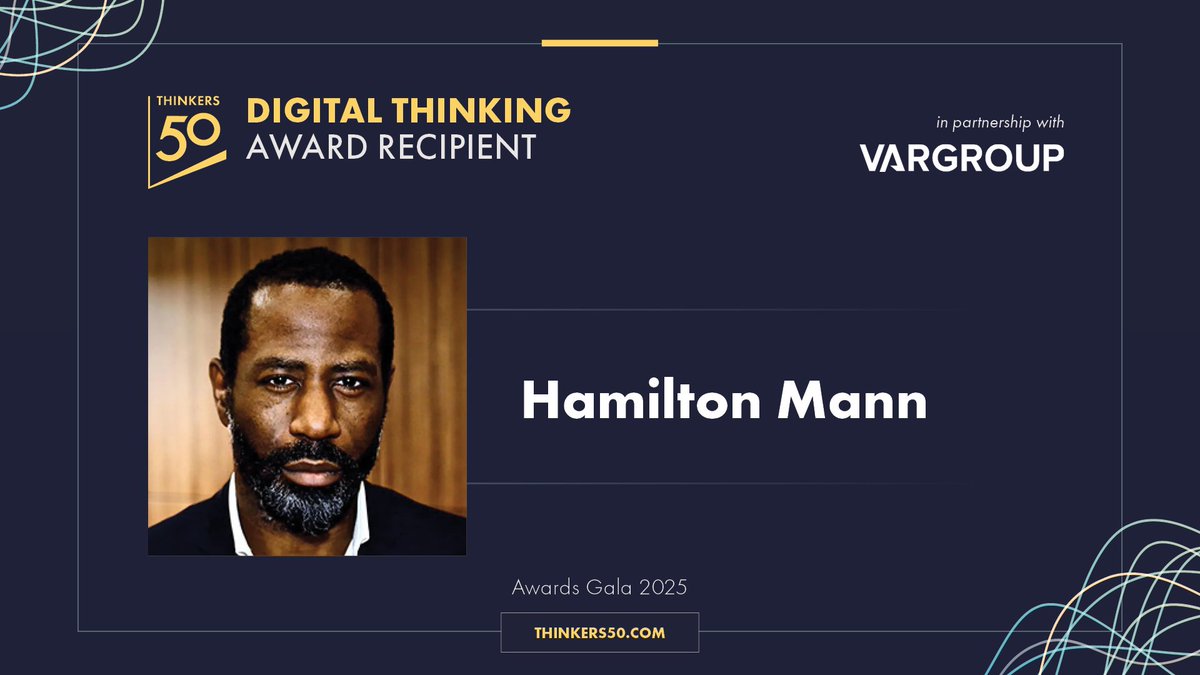 THINKERS 50

DIGITAL THINKING
AWARD RECIPIENT

in partnership with
VARGROUP

Hamilton Mann

Awards Gala 2025

THINKERS50.COM